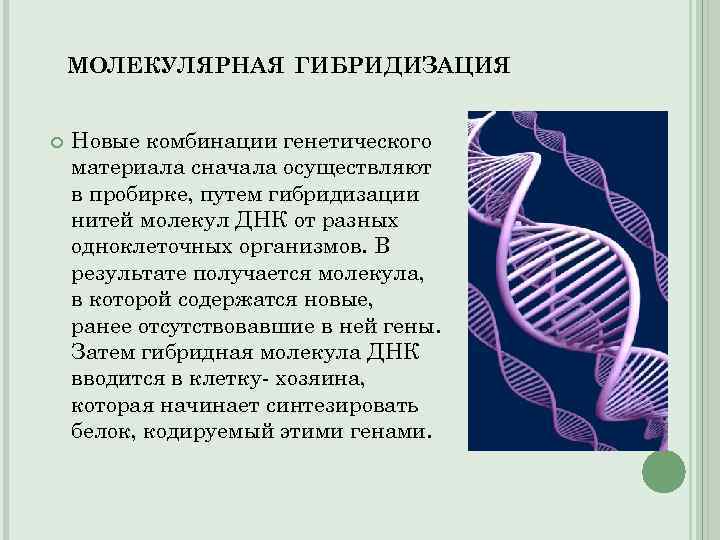 МОЛЕКУЛЯРНАЯ ГИБРИДИЗАЦИЯ

Новые комбинации генетического материала сначала осуществляют в пробирке, путем гибридизации нитей молекул ДНК от разных одноклеточных организмов. В результате получается молекула, в которой содержатся новые, ранее отсутствовавшие в ней гены. Затем гибридная молекула ДНК вводится в клетку- хозяина, которая начинает синтезировать белок, кодируемый этими генами.